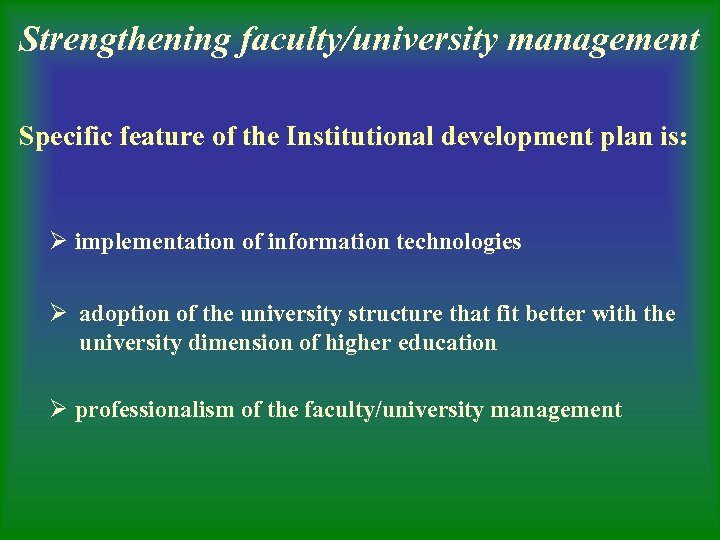 Strengthening faculty/university management

Specific feature of the Institutional development plan is:

➢ implementation of information technologies

➢ adoption of the university structure that fit better with the university dimension of higher education

➢ professionalism of the faculty/university management